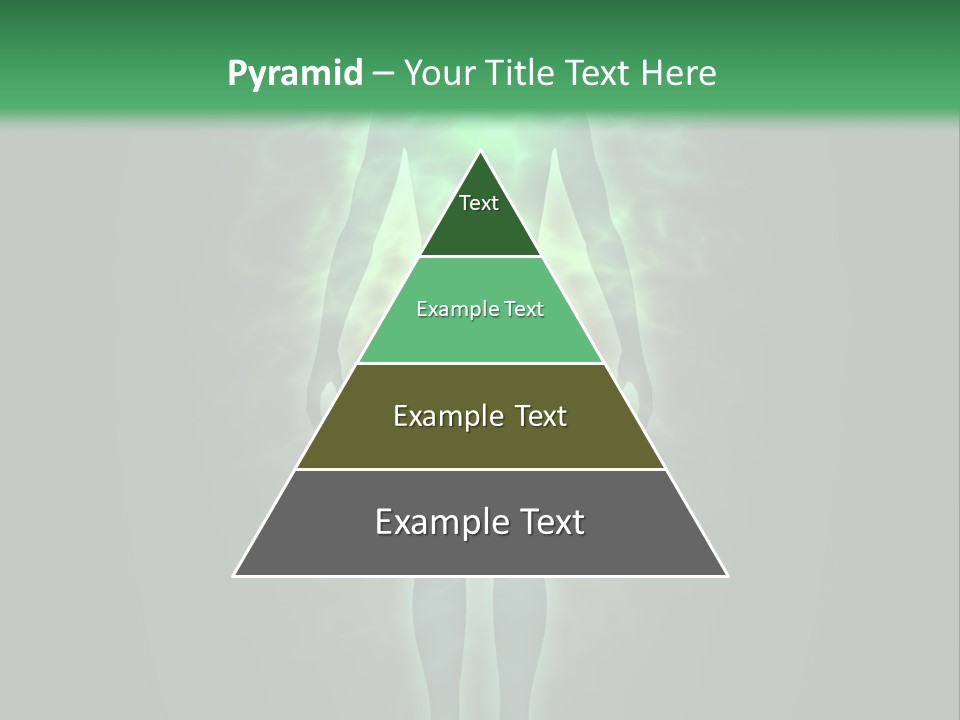 Pyramid – Your Title Text Here

Text

Example Text

Example Text

Example Text